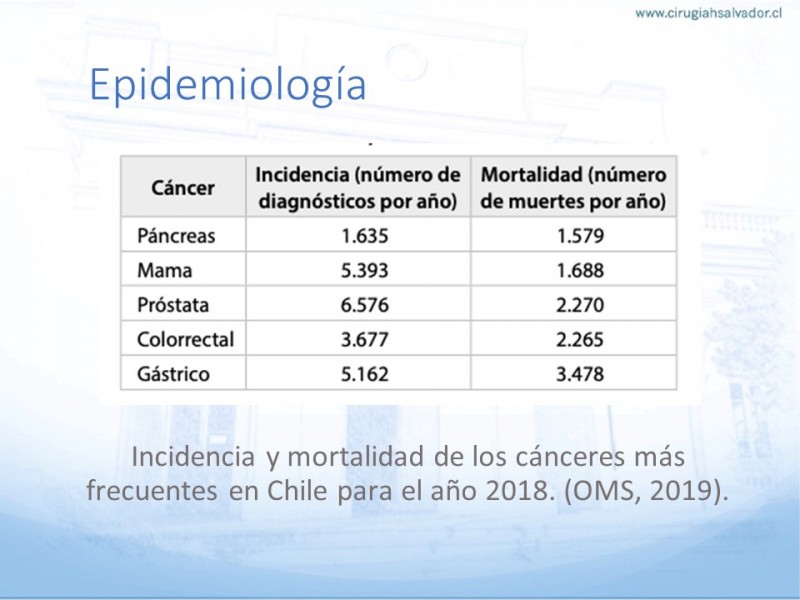 www.cirugiahsalvador.cl

Epidemiología

| Cáncer | Incidencia (número de diagnósticos por año) | Mortalidad (número de muertes por año) |
|---|---|---|
| Páncreas | 1.635 | 1.579 |
| Mama | 5.393 | 1.688 |
| Próstata | 6.576 | 2.270 |
| Colorrectal | 3.677 | 2.265 |
| Gástrico | 5.162 | 3.478 |

Incidencia y mortalidad de los cánceres más frecuentes en Chile para el año 2018. (OMS, 2019).